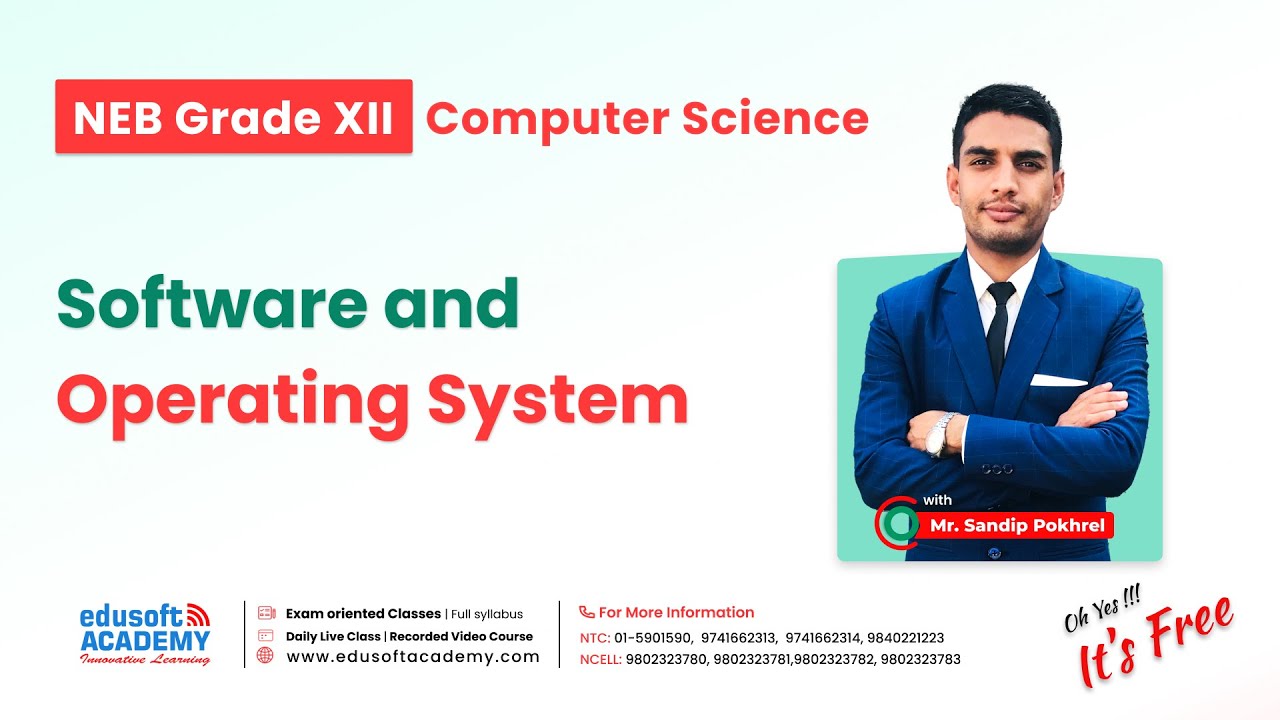 NEB Grade XII Computer Science

Software and Operating System

with
Mr. Sandip Pokhrel

edusoft ACADEMY
Innovative Learning

Exam oriented Classes | Full syllabus
Daily Live Class | Recorded Video Course
www.edusoftacademy.com

For More Information
NTC: 01-5901590, 9741662313, 9741662314, 9840221223
NCELL: 9802323780, 9802323781,9802323782, 9802323783

Oh Yes !!!
It's Free